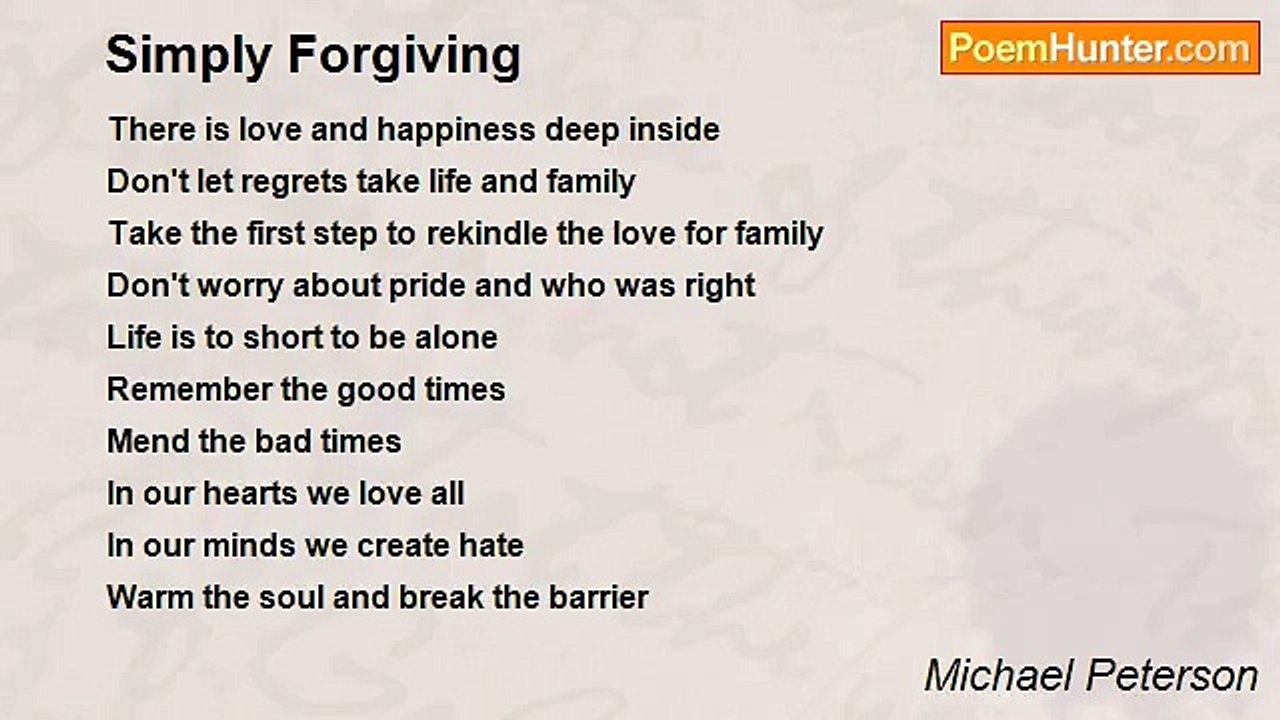 Simply Forgiving

PoemHunter.com

There is love and happiness deep inside
Don't let regrets take life and family
Take the first step to rekindle the love for family
Don't worry about pride and who was right
Life is to short to be alone
Remember the good times
Mend the bad times
In our hearts we love all
In our minds we create hate
Warm the soul and break the barrier

Michael Peterson